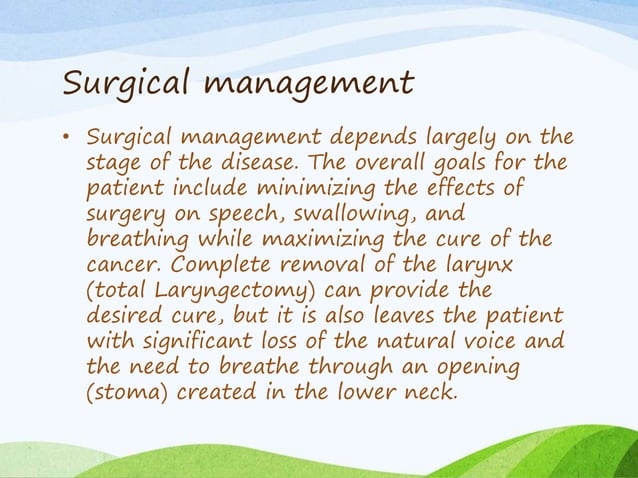 Surgical management

• Surgical management depends largely on the stage of the disease. The overall goals for the patient include minimizing the effects of surgery on speech, swallowing, and breathing while maximizing the cure of the cancer. Complete removal of the larynx (total Laryngectomy) can provide the desired cure, but it is also leaves the patient with significant loss of the natural voice and the need to breathe through an opening (stoma) created in the lower neck.